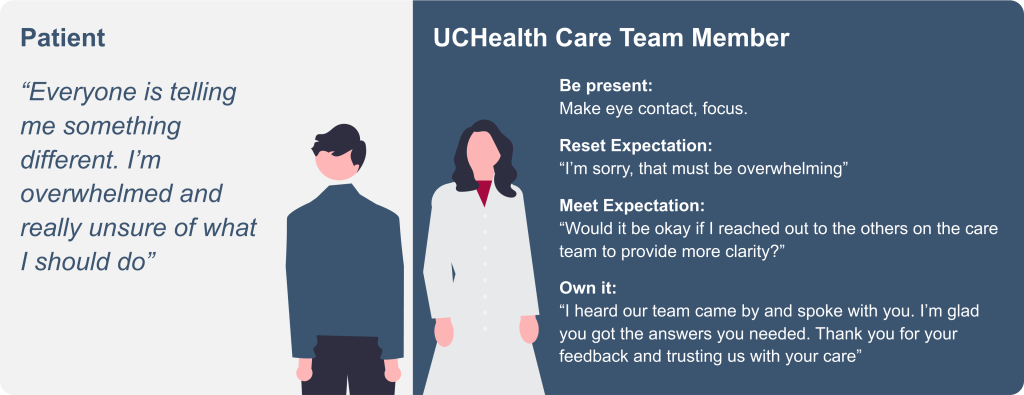 Patient

“Everyone is telling me something different. I’m overwhelmed and really unsure of what I should do”

UCHealth Care Team Member

Be present:
Make eye contact, focus.

Reset Expectation:
“I’m sorry, that must be overwhelming”

Meet Expectation:
“Would it be okay if I reached out to the others on the care team to provide more clarity?”

Own it:
“I heard our team came by and spoke with you. I’m glad you got the answers you needed. Thank you for your feedback and trusting us with your care”